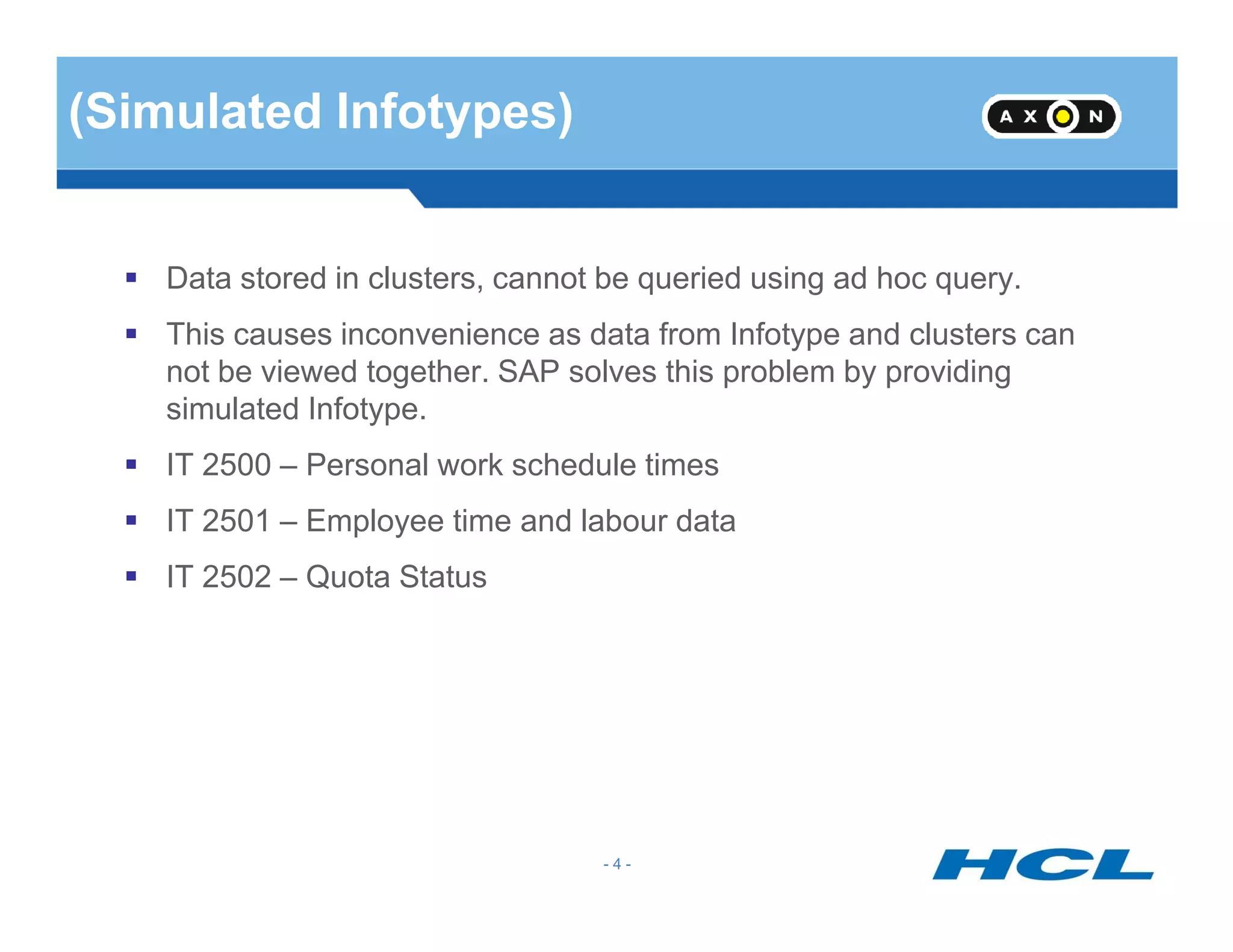 (Simulated Infotypes)

AXON

▪ Data stored in clusters, cannot be queried using ad hoc query.

▪ This causes inconvenience as data from Infotype and clusters can not be viewed together. SAP solves this problem by providing simulated Infotype.

▪ IT 2500 – Personal work schedule times

▪ IT 2501 – Employee time and labour data

▪ IT 2502 – Quota Status

- 4 -

HCL